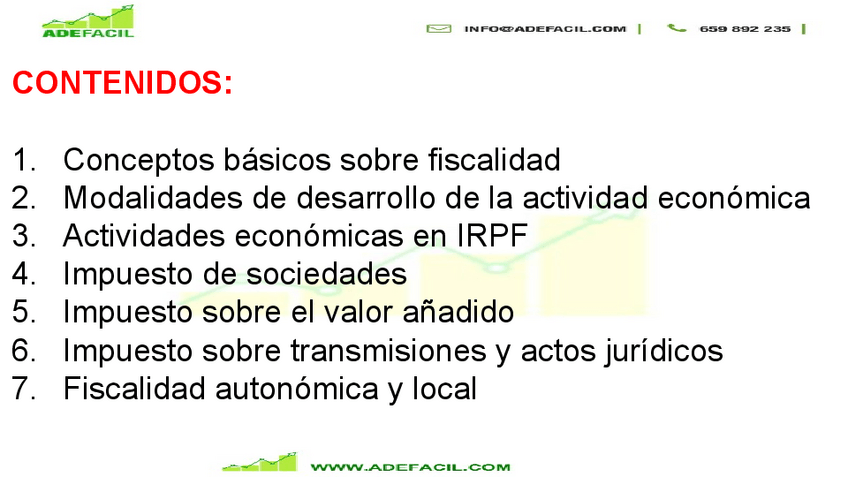 ADEFACIL

INFO@ADEFACIL.COM | 659 892 235 |

CONTENIDOS:

1. Conceptos básicos sobre fiscalidad
2. Modalidades de desarrollo de la actividad económica
3. Actividades económicas en IRPF
4. Impuesto de sociedades
5. Impuesto sobre el valor añadido
6. Impuesto sobre transmisiones y actos jurídicos
7. Fiscalidad autonómica y local

WWW.ADEFACIL.COM